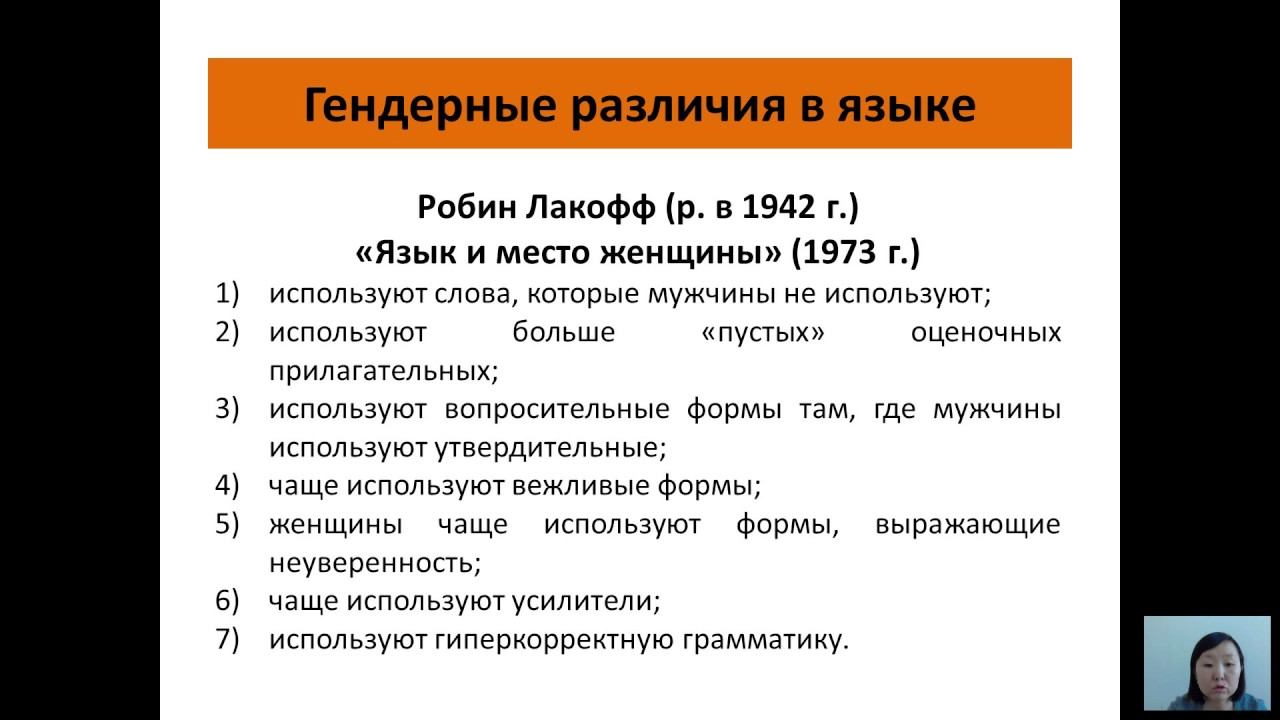 Гендерные различия в языке

Робин Лакофф (р. в 1942 г.)
«Язык и место женщины» (1973 г.)

1) используют слова, которые мужчины не используют;
2) используют больше «пустых» оценочных прилагательных;
3) используют вопросительные формы там, где мужчины используют утвердительные;
4) чаще используют вежливые формы;
5) женщины чаще используют формы, выражающие неуверенность;
6) чаще используют усилители;
7) используют гиперкорректную грамматику.